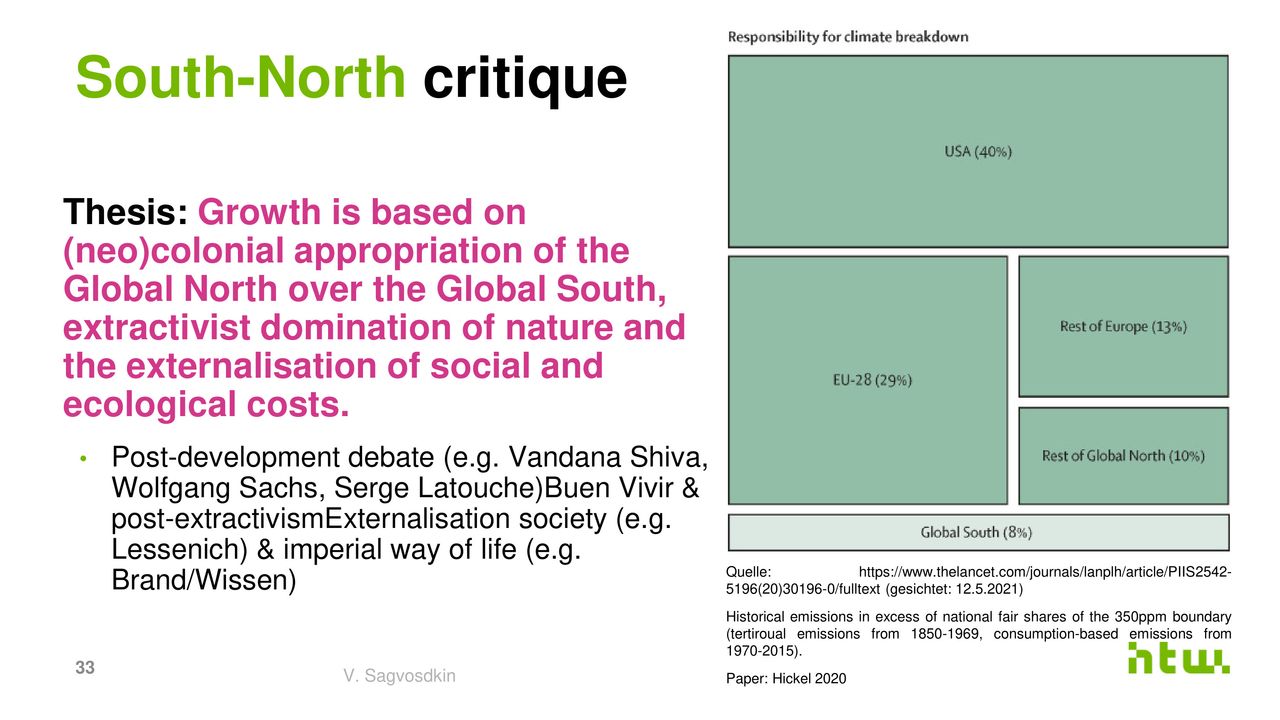 South-North critique

Thesis: Growth is based on (neo)colonial appropriation of the Global North over the Global South, extractivist domination of nature and the externalisation of social and ecological costs.

• Post-development debate (e.g. Vandana Shiva, Wolfgang Sachs, Serge Latouche)Buen Vivir & post-extractivismExternalisation society (e.g. Lessenich) & imperial way of life (e.g. Brand/Wissen)

Responsibility for climate breakdown

USA (40%)

EU-28 (29%)

Rest of Europe (13%)

Rest of Global North (10%)

Global South (8%)

Quelle: https://www.thelancet.com/journals/lanplh/article/PIIS2542-5196(20)30196-0/fulltext (gesichtet: 12.5.2021)

Historical emissions in excess of national fair shares of the 350ppm boundary (tertiroual emissions from 1850-1969, consumption-based emissions from 1970-2015).

Paper: Hickel 2020

33

V. Sagvosdkin

htw.